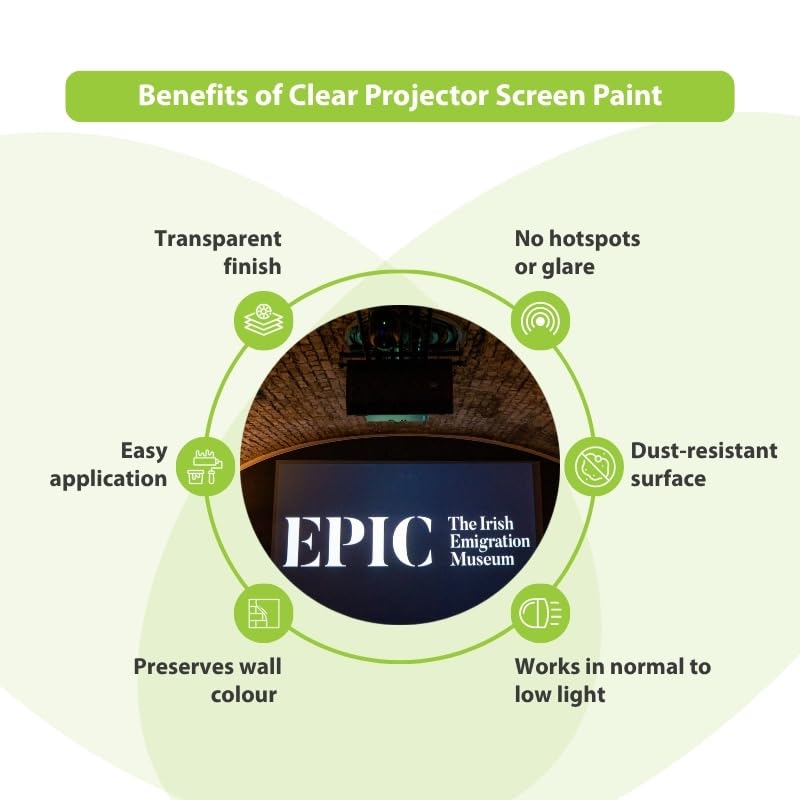 Benefits of Clear Projector Screen Paint

Transparent finish

No hotspots or glare

Easy application

Dust-resistant surface

EPIC The Irish Emigration Museum

Preserves wall colour

Works in normal to low light